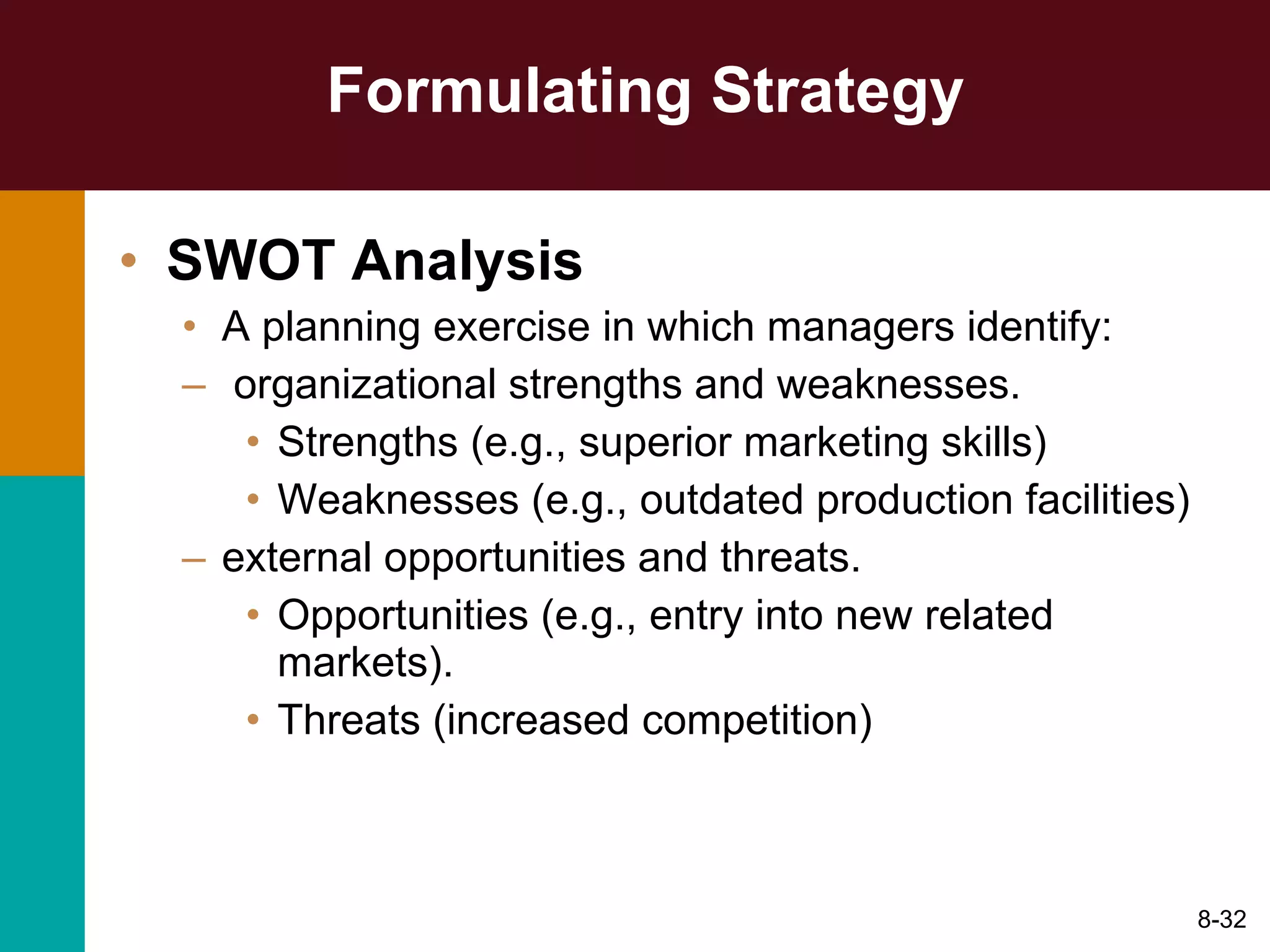 Formulating Strategy

• SWOT Analysis
• A planning exercise in which managers identify:
– organizational strengths and weaknesses.
• Strengths (e.g., superior marketing skills)
• Weaknesses (e.g., outdated production facilities)
– external opportunities and threats.
• Opportunities (e.g., entry into new related markets).
• Threats (increased competition)

8-32